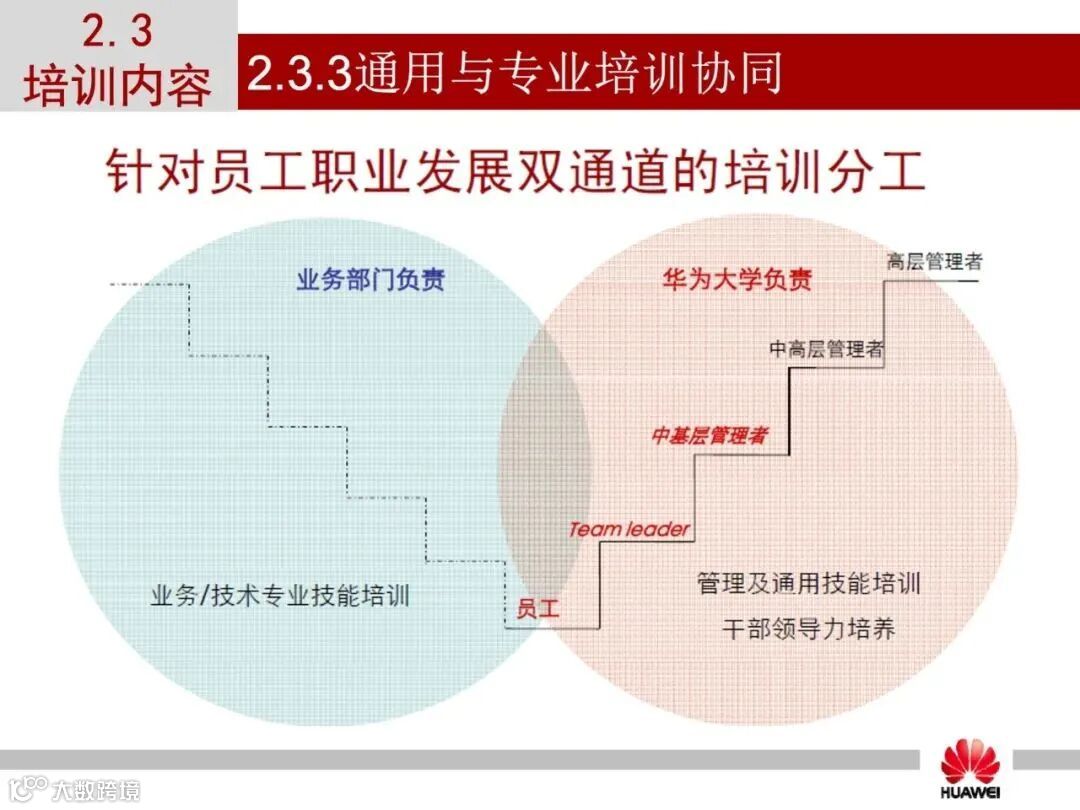 2.3
培训内容

2.3.3通用与专业培训协同

针对员工职业发展双通道的培训分工

业务部门负责

华为大学负责

高层管理者

中高层管理者

中基层管理者

Team leader

员工

业务/技术专业技能培训

管理及通用技能培训

干部领导力培养

大数跨境

HUAWEI